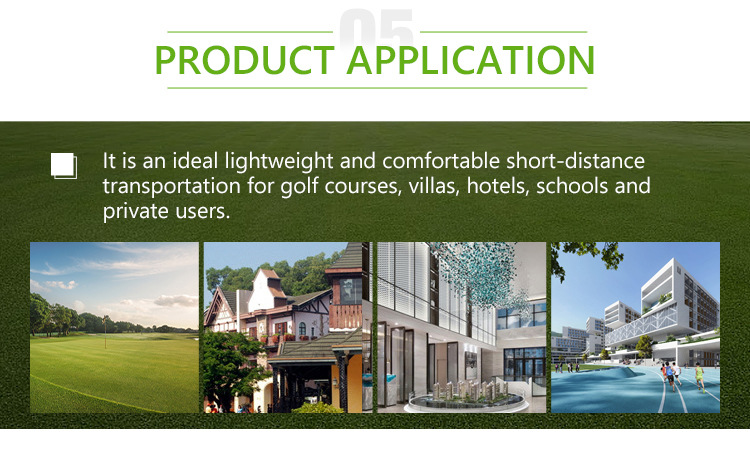 05
PRODUCT APPLICATION

It is an ideal lightweight and comfortable short-distance transportation for golf courses, villas, hotels, schools and private users.